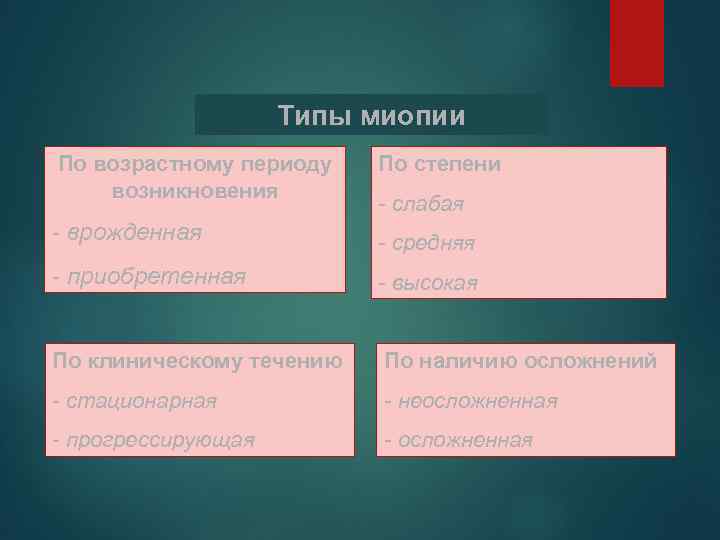 Типы миопии

По возрастному периоду возникновения

- врожденная

- приобретенная

По степени

- слабая

- средняя

- высокая

По клиническому течению

- стационарная

- прогрессирующая

По наличию осложнений

- неосложненная

- осложненная